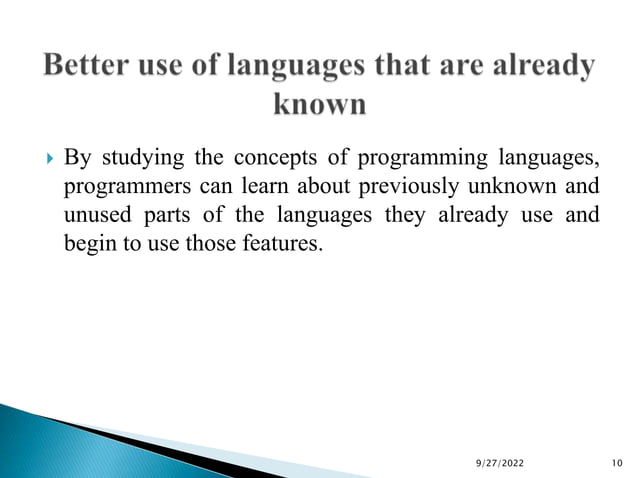 Better use of languages that are already known

By studying the concepts of programming languages, programmers can learn about previously unknown and unused parts of the languages they already use and begin to use those features.

9/27/2022

10